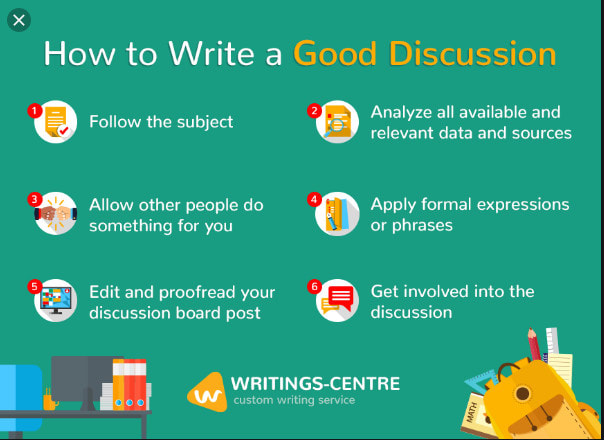 How to Write a Good Discussion

1 Follow the subject

2 Analyze all available and relevant data and sources

3 Allow other people do something for you

4 Apply formal expressions or phrases

5 Edit and proofread your discussion board post

6 Get involved into the discussion

W WRITINGS-CENTRE
custom writing service

MATH